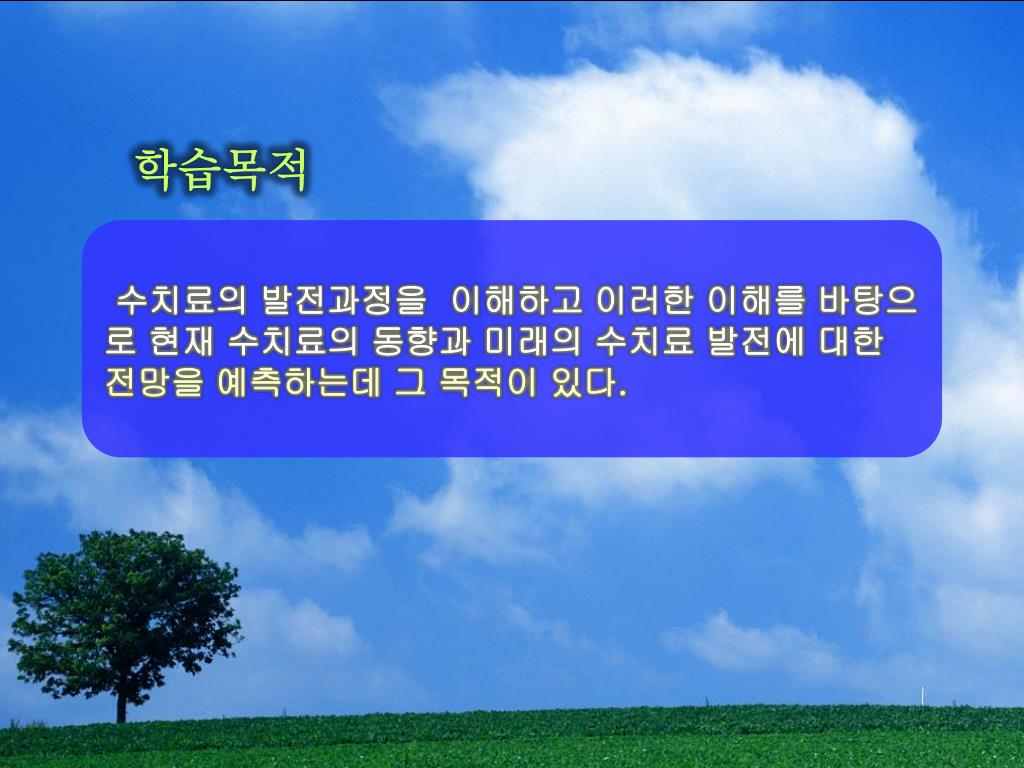 학습목적

수치료의 발전과정을 이해하고 이러한 이해를 바탕으로 현재 수치료의 동향과 미래의 수치료 발전에 대한 전망을 예측하는데 그 목적이 있다.